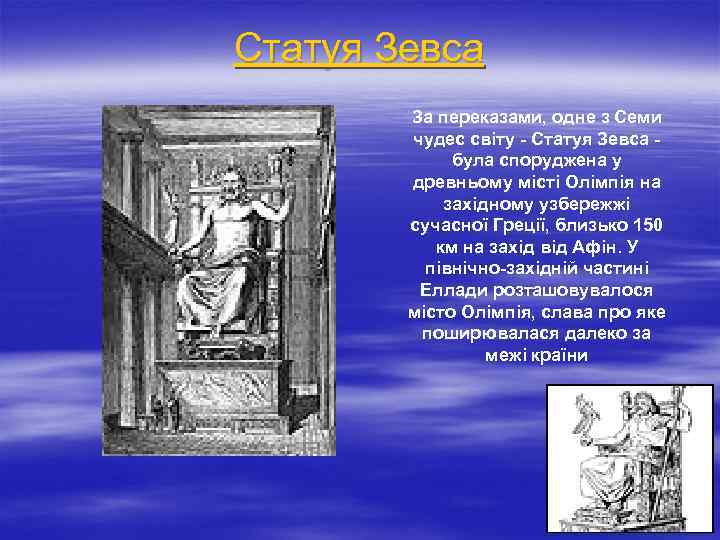 Статуя Зевса

За переказами, одне з Семи чудес світу - Статуя Зевса - була споруджена у древньому місті Олімпія на західному узбережжі сучасної Греції, близько 150 км на захід від Афін. У північно-західній частині Еллади розташовувалося місто Олімпія, слава про яке поширювалася далеко за межі країни